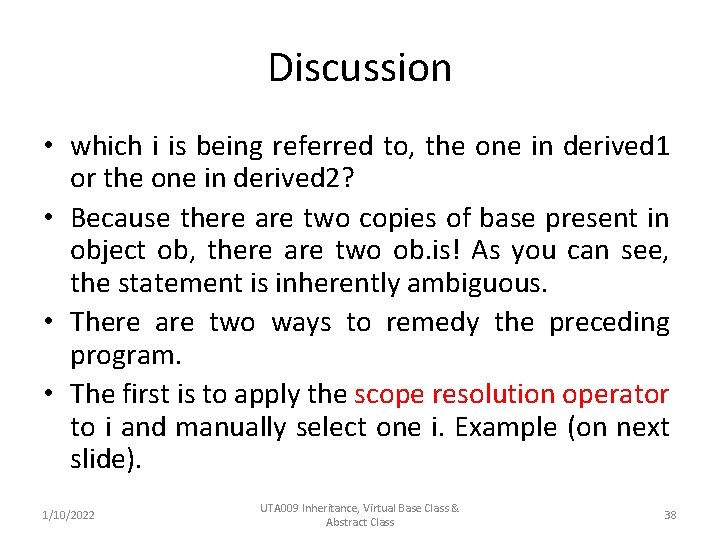 Discussion

• which i is being referred to, the one in derived1 or the one in derived2?

• Because there are two copies of base present in object ob, there are two ob.is! As you can see, the statement is inherently ambiguous.

• There are two ways to remedy the preceding program.

• The first is to apply the scope resolution operator to i and manually select one i. Example (on next slide).

1/10/2022

UTA009 Inheritance, Virtual Base Class & Abstract Class

38